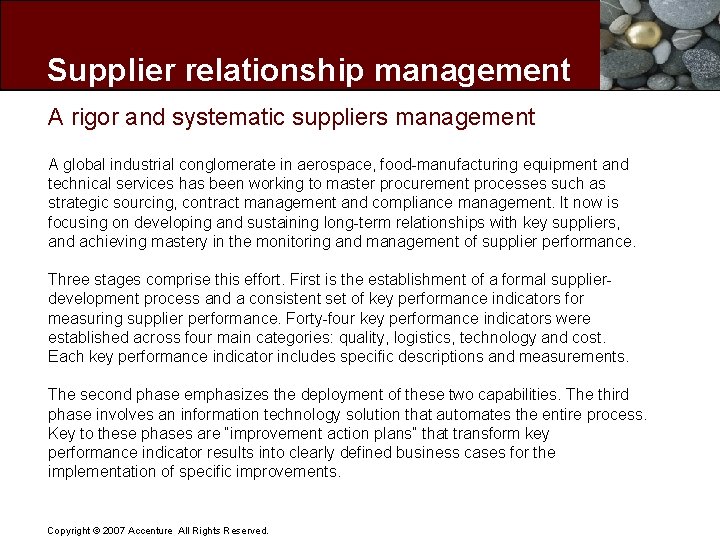 Supplier relationship management

A rigor and systematic suppliers management

A global industrial conglomerate in aerospace, food-manufacturing equipment and technical services has been working to master procurement processes such as strategic sourcing, contract management and compliance management. It now is focusing on developing and sustaining long-term relationships with key suppliers, and achieving mastery in the monitoring and management of supplier performance.

Three stages comprise this effort. First is the establishment of a formal supplier-development process and a consistent set of key performance indicators for measuring supplier performance. Forty-four key performance indicators were established across four main categories: quality, logistics, technology and cost. Each key performance indicator includes specific descriptions and measurements.

The second phase emphasizes the deployment of these two capabilities. The third phase involves an information technology solution that automates the entire process. Key to these phases are "improvement action plans" that transform key performance indicator results into clearly defined business cases for the implementation of specific improvements.

Copyright © 2007 Accenture All Rights Reserved.